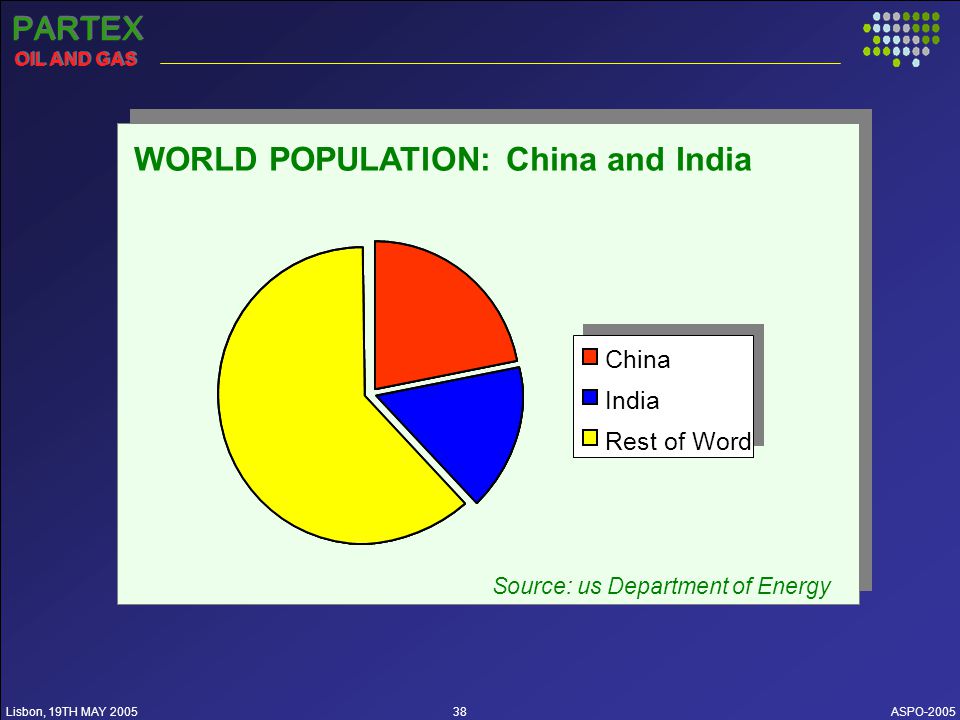 PARTEX
OIL AND GAS

WORLD POPULATION: China and India

China
India
Rest of Word

Source: us Department of Energy

Lisbon, 19TH MAY 2005
38
ASPO-2005